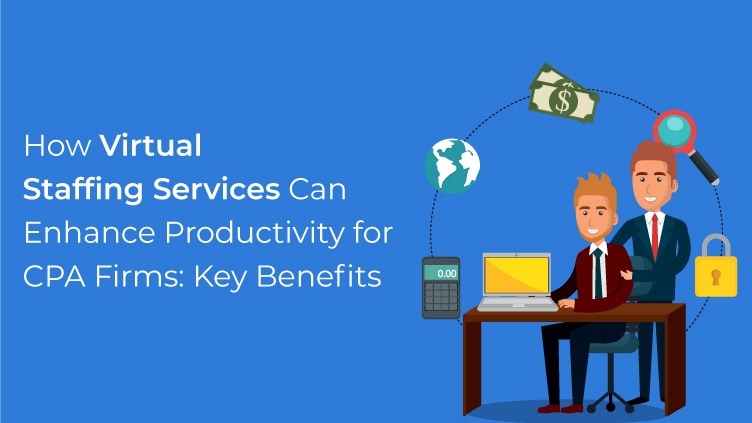 How Virtual Staffing Services Can Enhance Productivity for CPA Firms: Key Benefits

$

0.00